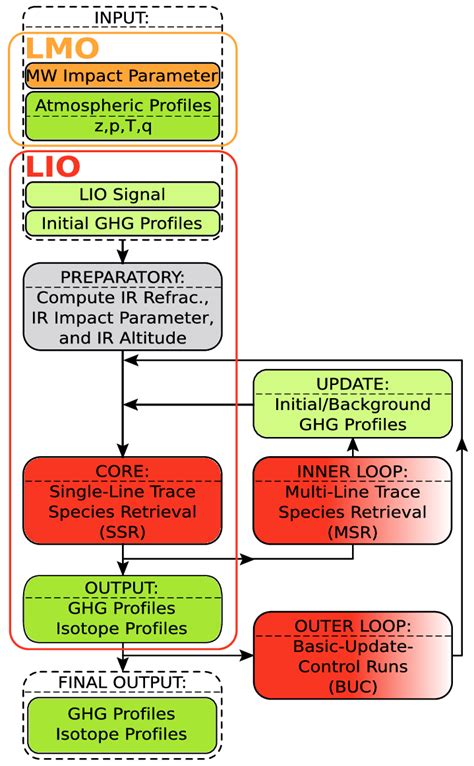 INPUT:

LMO

MW Impact Parameter

Atmospheric Profiles
z,p,T,q

LIO

LIO Signal

Initial GHG Profiles

PREPARATORY:
Compute IR Refrac., IR Impact Parameter, and IR Altitude

UPDATE:
Initial/Background GHG Profiles

CORE:
Single-Line Trace Species Retrieval (SSR)

INNER LOOP:
Multi-Line Trace Species Retrieval (MSR)

OUTPUT:
GHG Profiles
Isotope Profiles

OUTER LOOP:
Basic-Update-Control Runs (BUC)

FINAL OUTPUT:

GHG Profiles
Isotope Profiles